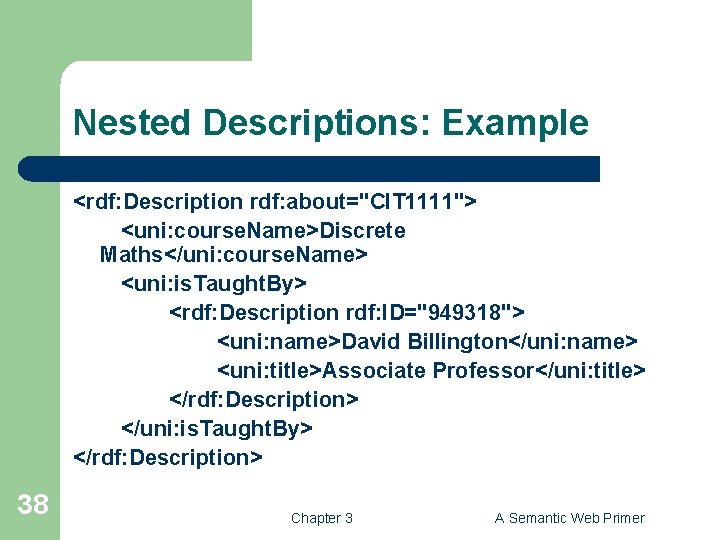 Nested Descriptions: Example

<rdf:Description rdf:about="CIT1111">
<uni:courseName>Discrete Maths</uni:courseName>
<uni:isTaughtBy>
<rdf:Description rdf:ID="949318">
<uni:name>David Billington</uni:name>
<uni:title>Associate Professor</uni:title>
</rdf:Description>
</uni:isTaughtBy>
</rdf:Description>

38

Chapter 3

A Semantic Web Primer